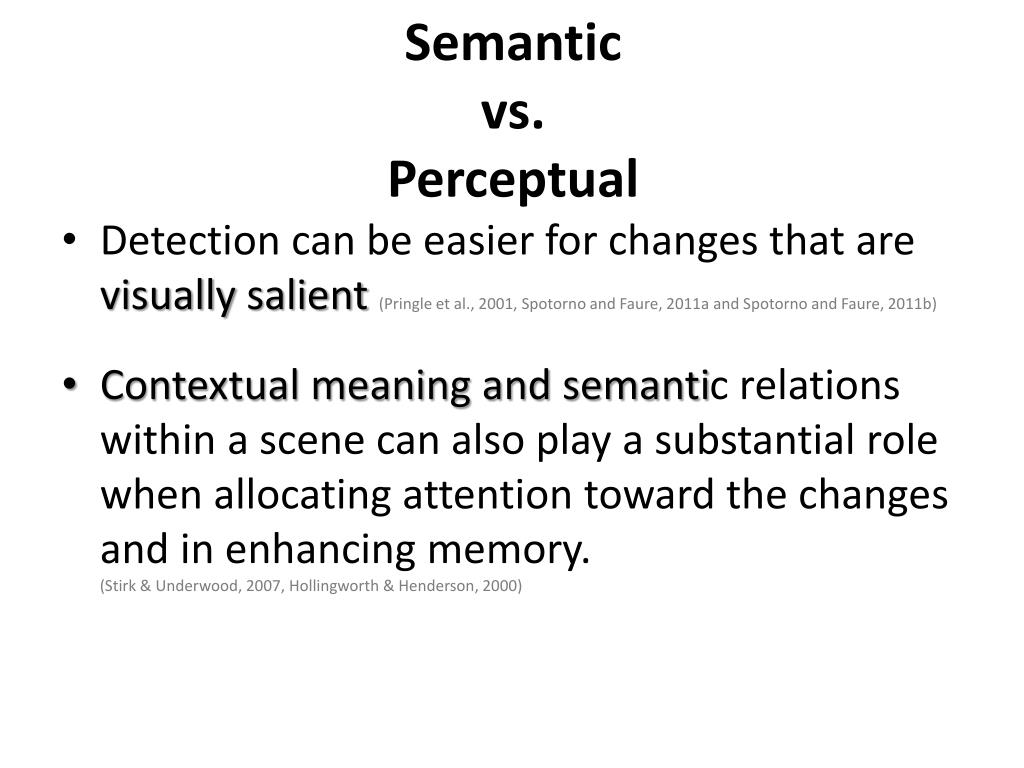 Semantic
vs.
Perceptual

• Detection can be easier for changes that are visually salient (Pringle et al., 2001, Spotorno and Faure, 2011a and Spotorno and Faure, 2011b)

• Contextual meaning and semantic relations within a scene can also play a substantial role when allocating attention toward the changes and in enhancing memory.
(Stirk & Underwood, 2007, Hollingworth & Henderson, 2000)